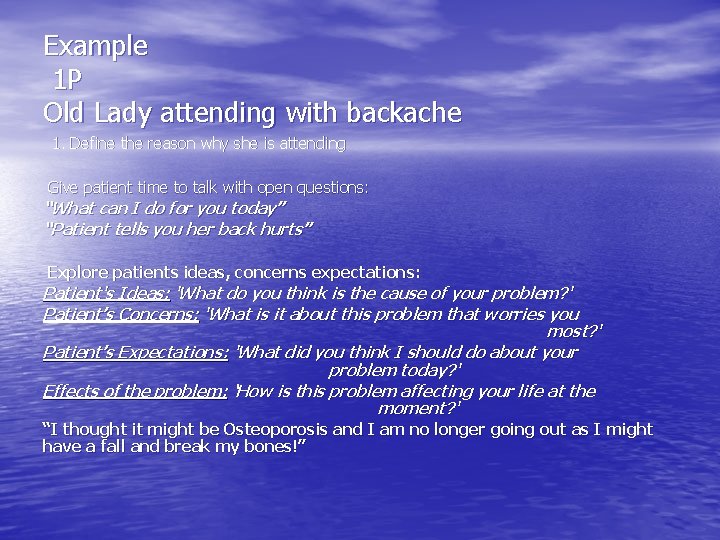 Example
1P
Old Lady attending with backache
1. Define the reason why she is attending

Give patient time to talk with open questions:
"What can I do for you today"
"Patient tells you her back hurts"

Explore patients ideas, concerns expectations:
Patient's Ideas: 'What do you think is the cause of your problem?'
Patient's Concerns: 'What is it about this problem that worries you most?'
Patient's Expectations: 'What did you think I should do about your problem today?'
Effects of the problem: 'How is this problem affecting your life at the moment?'
"I thought it might be Osteoporosis and I am no longer going out as I might have a fall and break my bones!"